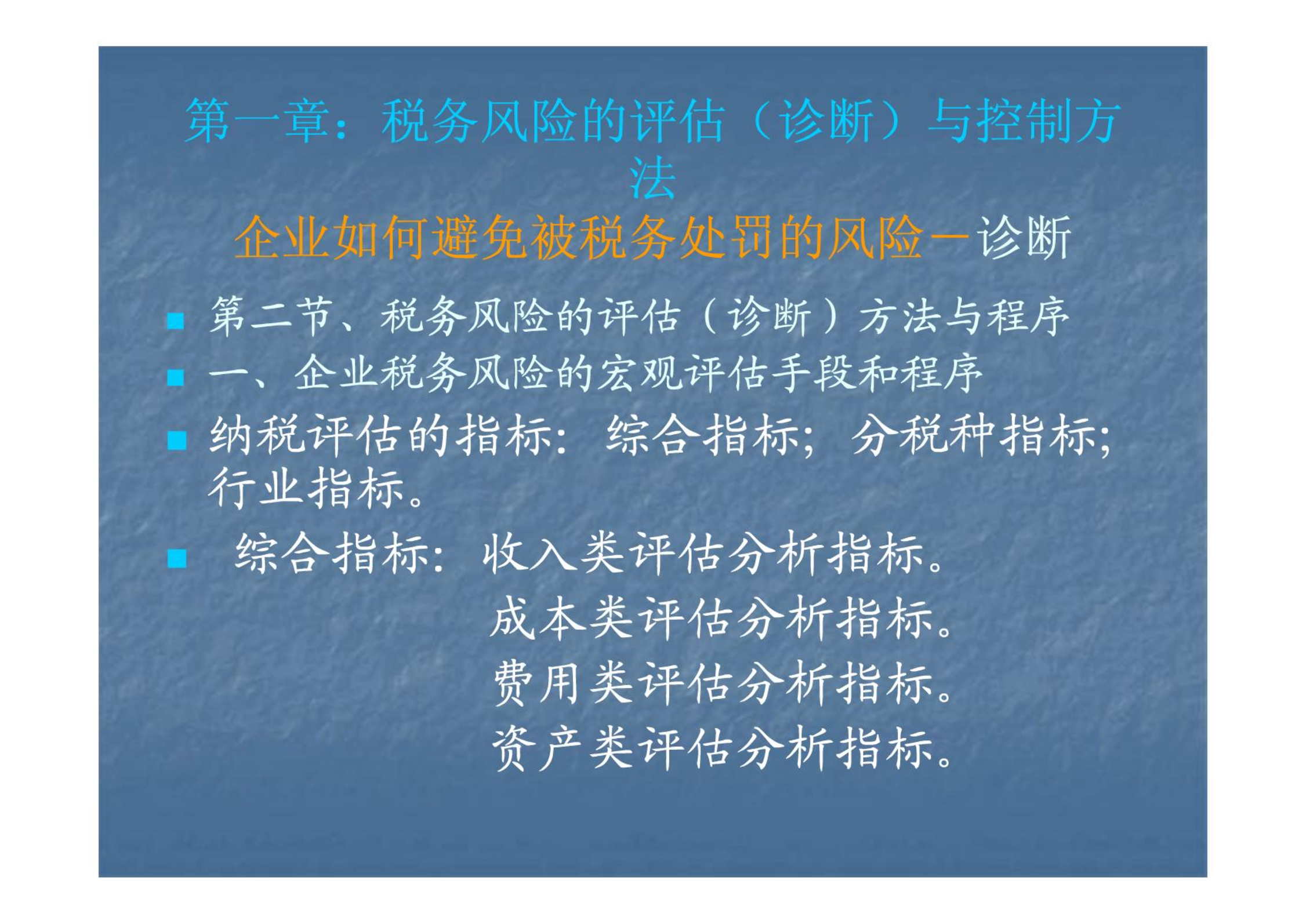 第一章：税务风险的评估（诊断）与控制方法

企业如何避免被税务处罚的风险－诊断

第二节、税务风险的评估（诊断）方法与程序

一、企业税务风险的宏观评估手段和程序

纳税评估的指标：综合指标；分税种指标；行业指标。

综合指标：收入类评估分析指标。
成本类评估分析指标。
费用类评估分析指标。
资产类评估分析指标。